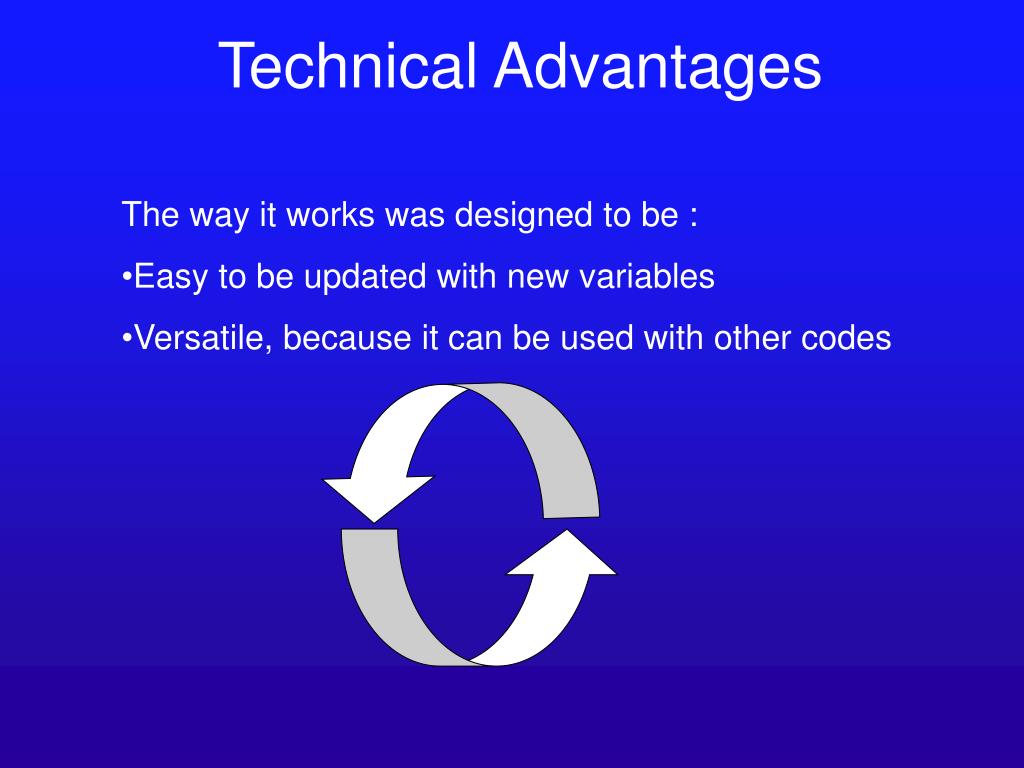 Technical Advantages

The way it works was designed to be :

•Easy to be updated with new variables

•Versatile, because it can be used with other codes